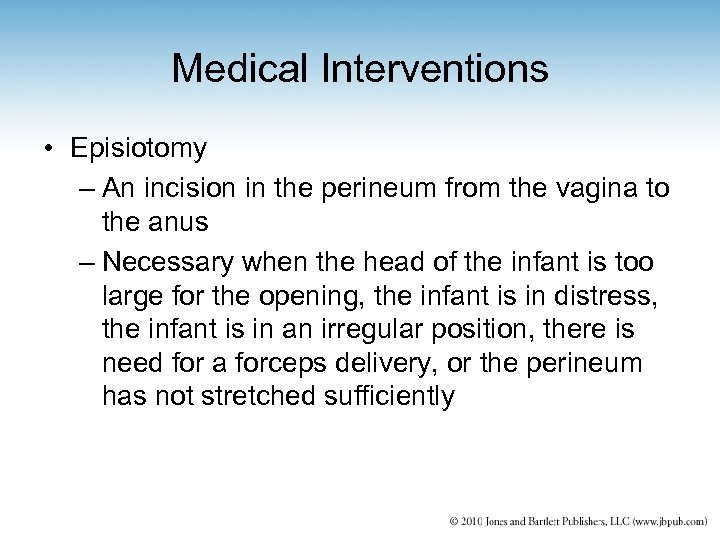 Medical Interventions

• Episiotomy
– An incision in the perineum from the vagina to the anus
– Necessary when the head of the infant is too large for the opening, the infant is in distress, the infant is in an irregular position, there is need for a forceps delivery, or the perineum has not stretched sufficiently

© 2010 Jones and Bartlett Publishers, LLC (www.jbpub.com)